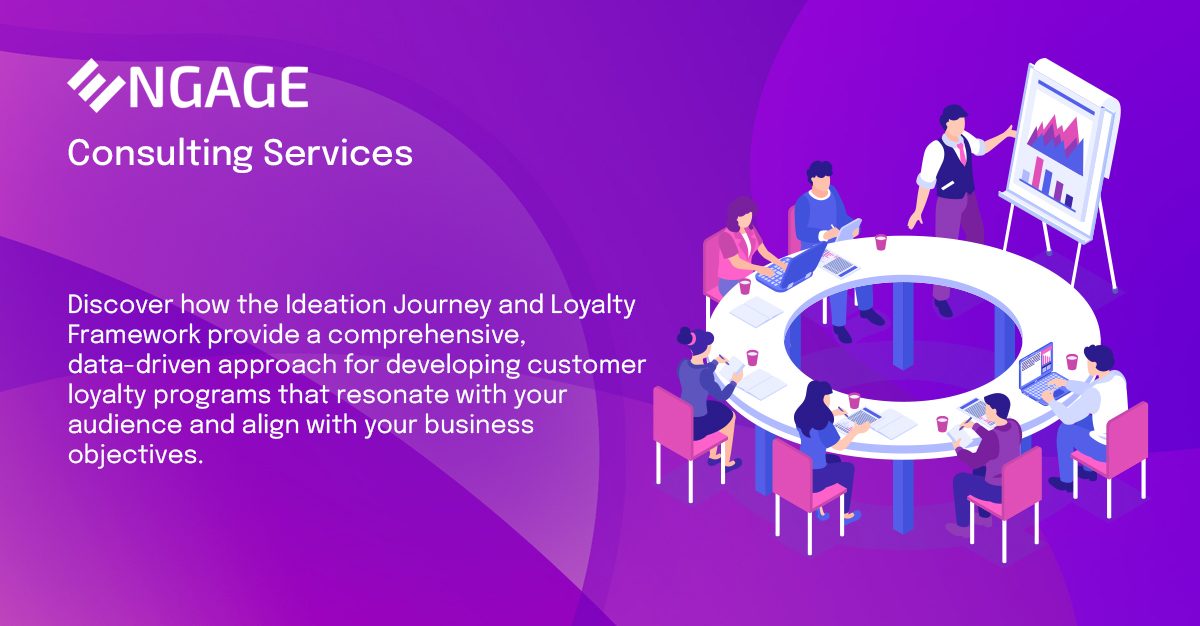 ENGAGE

Consulting Services

Discover how the Ideation Journey and Loyalty Framework provide a comprehensive, data-driven approach for developing customer loyalty programs that resonate with your audience and align with your business objectives.